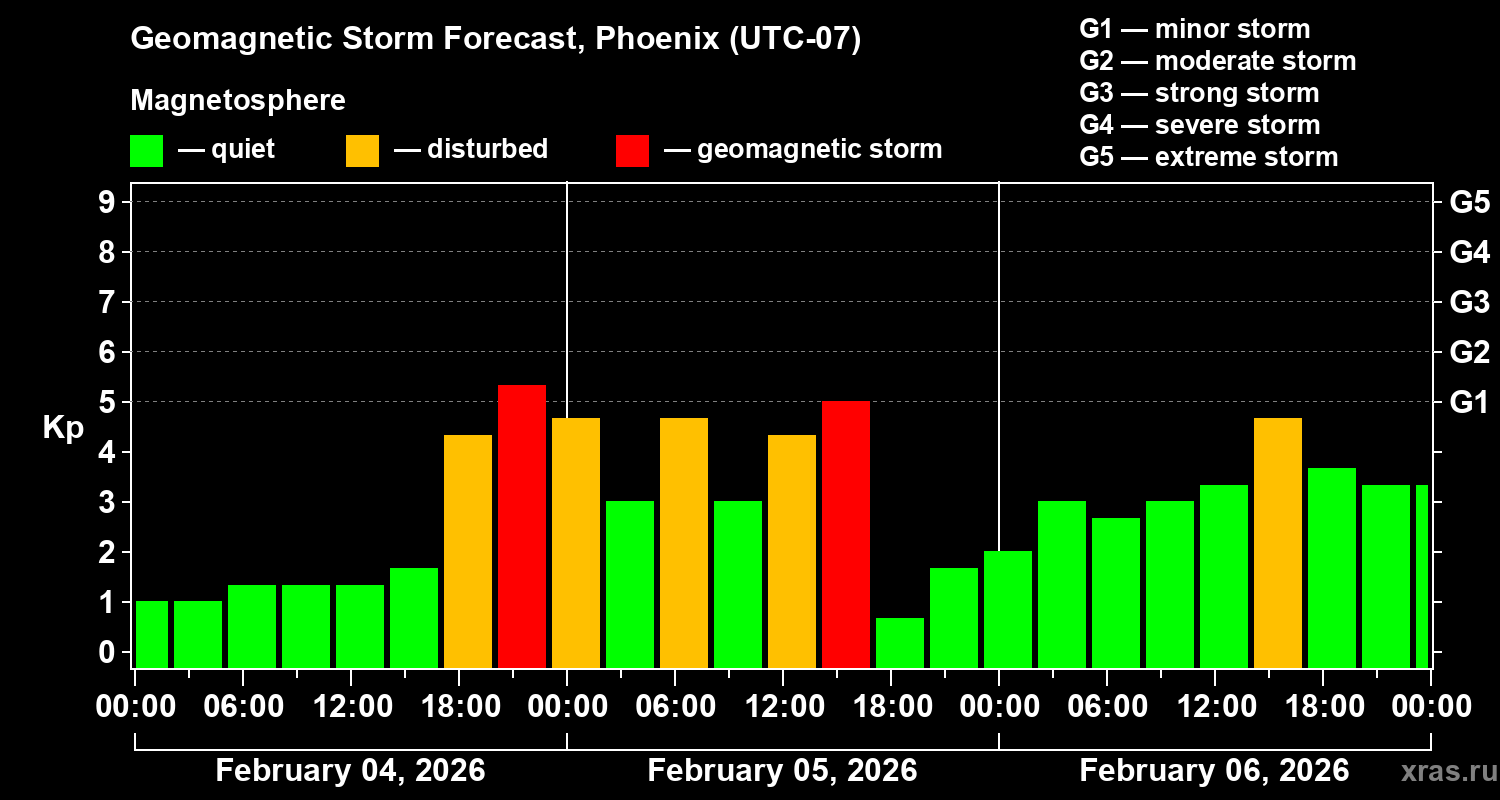 Geomagnetic Storm Forecast, Phoenix (UTC-07)

Magnetosphere
— quiet — disturbed — geomagnetic storm

G1 — minor storm
G2 — moderate storm
G3 — strong storm
G4 — severe storm
G5 — extreme storm

Kp
9
8
7
6
5
4
3
2
1
0

G5
G4
G3
G2
G1

00:00 06:00 12:00 18:00 00:00 06:00 12:00 18:00 00:00 06:00 12:00 18:00 00:00

February 04, 2026
February 05, 2026
February 06, 2026

xras.ru